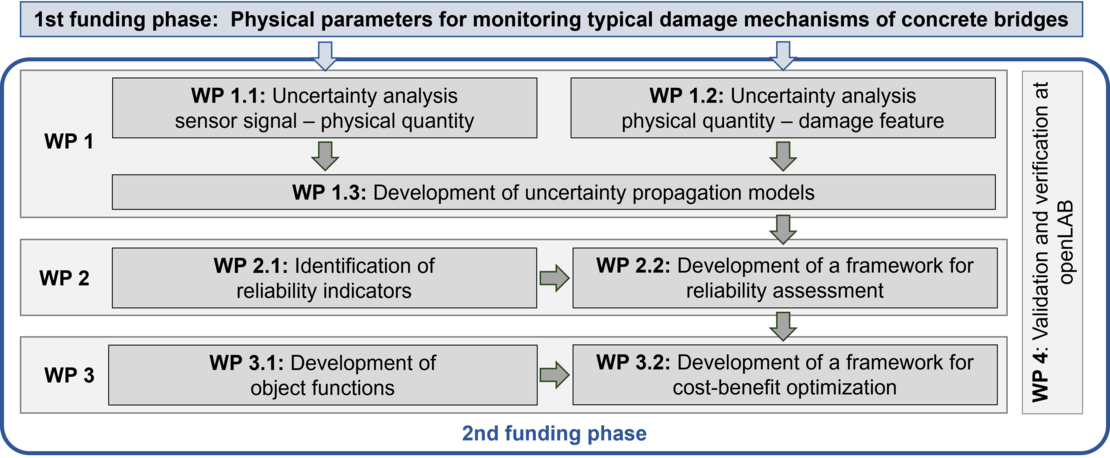 1st funding phase: Physical parameters for monitoring typical damage mechanisms of concrete bridges

WP 1

WP 1.1: Uncertainty analysis sensor signal – physical quantity

WP 1.2: Uncertainty analysis physical quantity – damage feature

WP 1.3: Development of uncertainty propagation models

WP 2

WP 2.1: Identification of reliability indicators

WP 2.2: Development of a framework for reliability assessment

WP 3

WP 3.1: Development of object functions

WP 3.2: Development of a framework for cost-benefit optimization

WP 4: Validation and verification at openLAB

2nd funding phase